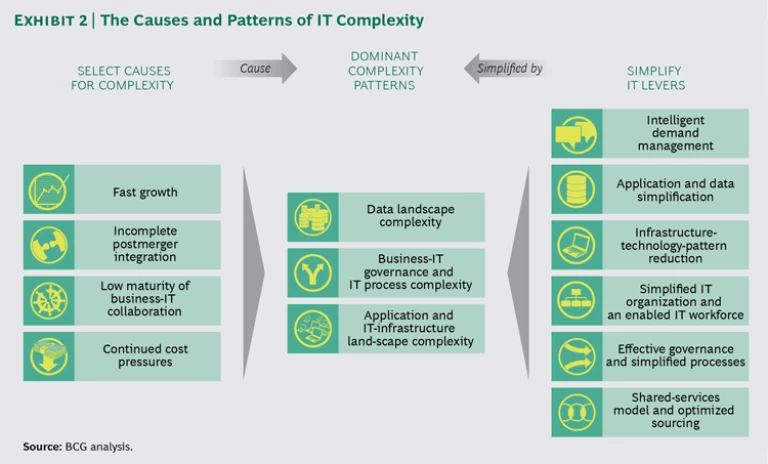 EXHIBIT 2 | The Causes and Patterns of IT Complexity

SELECT CAUSES FOR COMPLEXITY

Cause

DOMINANT COMPLEXITY PATTERNS

Simplified by

SIMPLIFY IT LEVERS

Fast growth

Incomplete postmerger integration

Low maturity of business-IT collaboration

Continued cost pressures

Data landscape complexity

Business-IT governance and IT process complexity

Application and IT-infrastructure land-scape complexity

Intelligent demand management

Application and data simplification

Infrastructure-technology-pattern reduction

Simplified IT organization and an enabled IT workforce

Effective governance and simplified processes

Shared-services model and optimized sourcing

Source: BCG analysis.